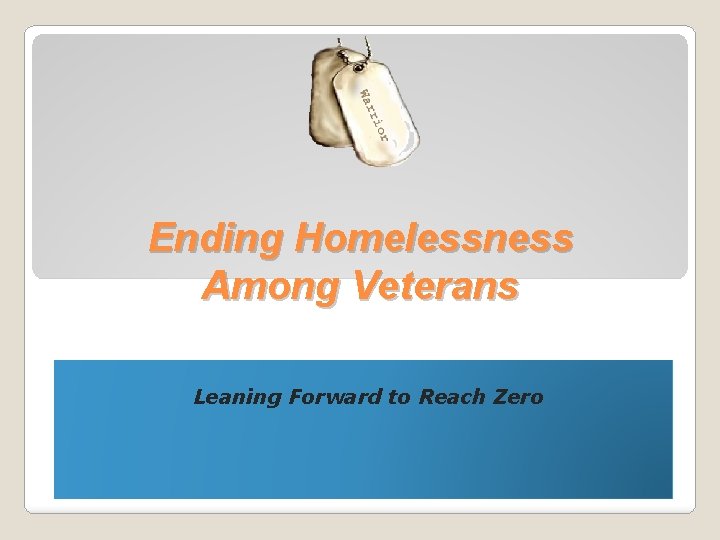 Warrior

Ending Homelessness Among Veterans

Leaning Forward to Reach Zero